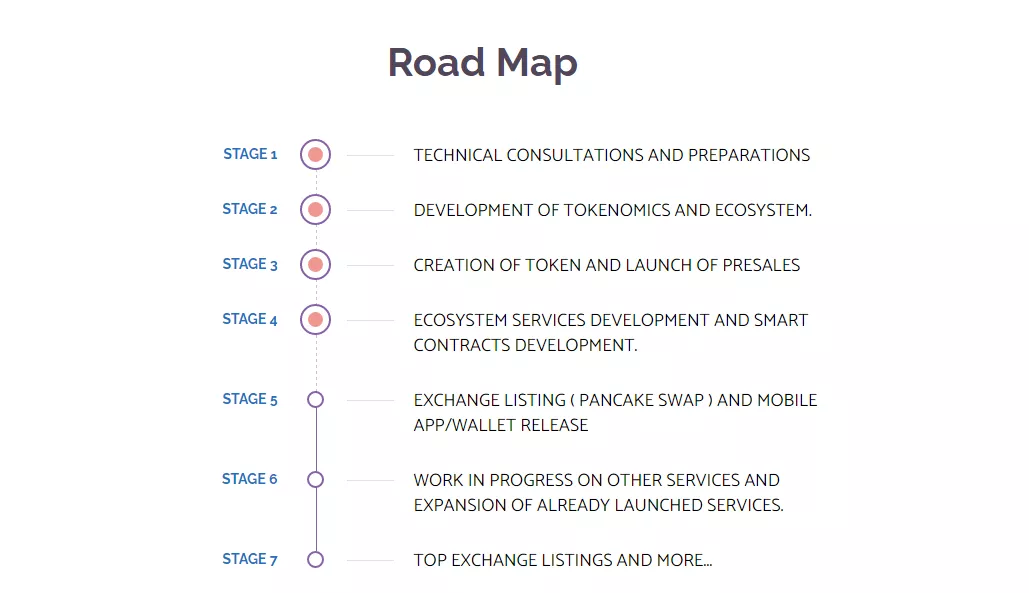 Road Map

STAGE 1

TECHNICAL CONSULTATIONS AND PREPARATIONS

STAGE 2

DEVELOPMENT OF TOKENOMICS AND ECOSYSTEM.

STAGE 3

CREATION OF TOKEN AND LAUNCH OF PRESALES

STAGE 4

ECOSYSTEM SERVICES DEVELOPMENT AND SMART CONTRACTS DEVELOPMENT.

STAGE 5

EXCHANGE LISTING ( PANCAKE SWAP ) AND MOBILE APP/WALLET RELEASE

STAGE 6

WORK IN PROGRESS ON OTHER SERVICES AND EXPANSION OF ALREADY LAUNCHED SERVICES.

STAGE 7

TOP EXCHANGE LISTINGS AND MORE...